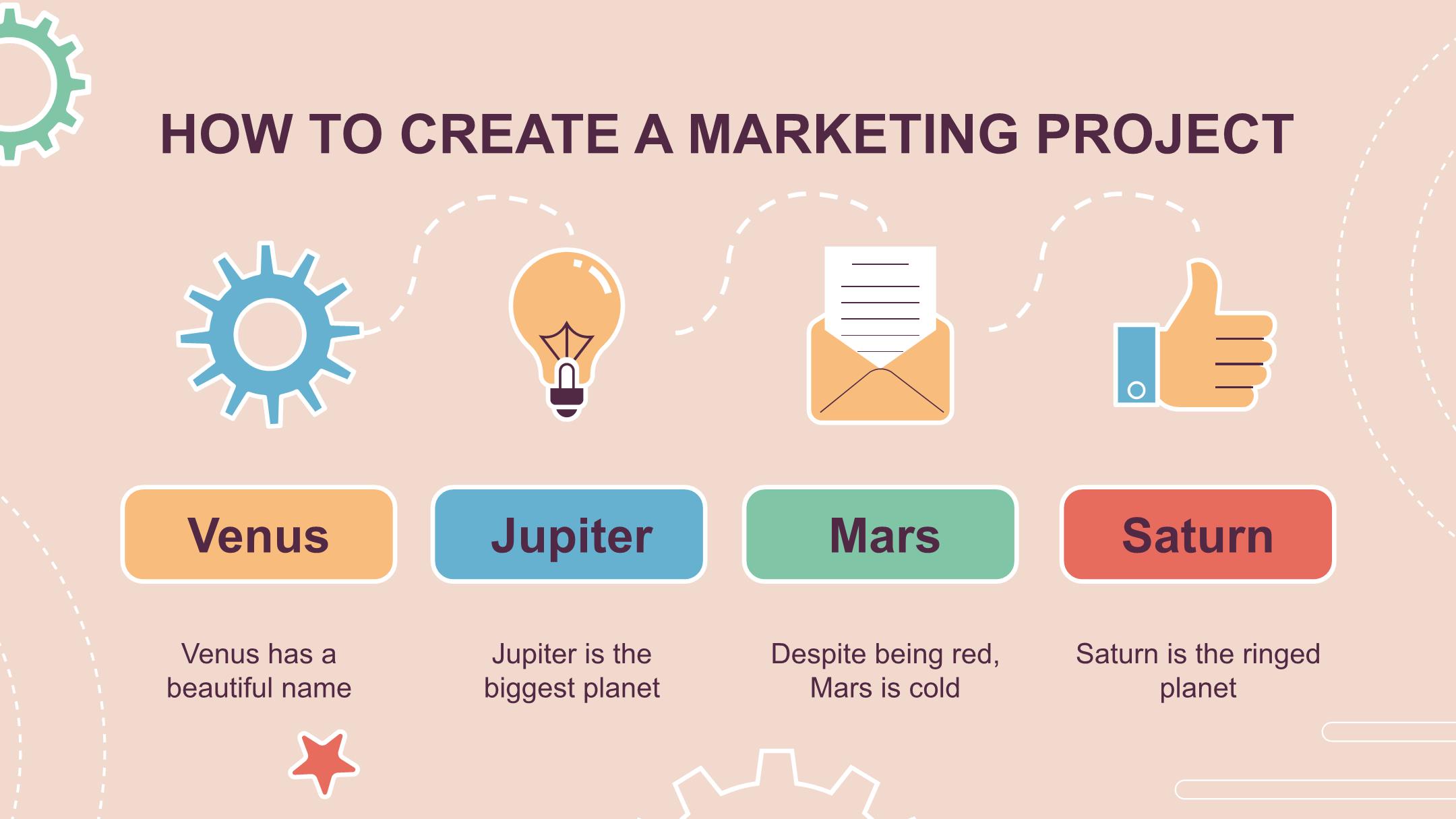 HOW TO CREATE A MARKETING PROJECT

Venus

Venus has a beautiful name

Jupiter

Jupiter is the biggest planet

Mars

Despite being red, Mars is cold

Saturn

Saturn is the ringed planet